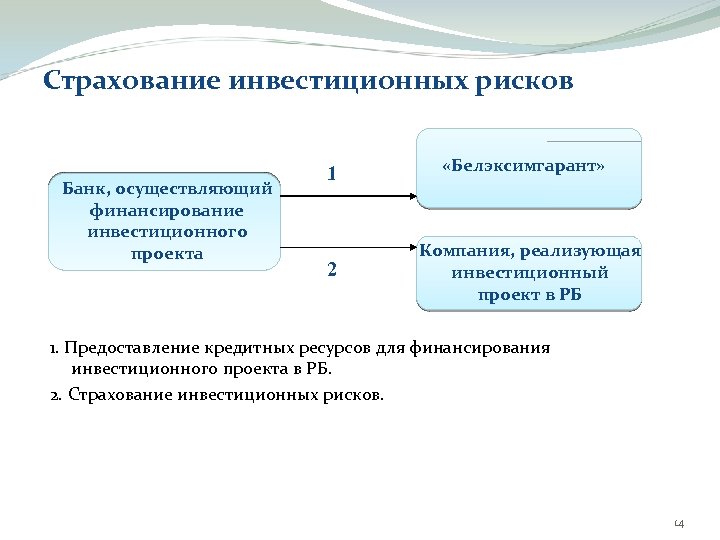 Страхование инвестиционных рисков

Банк, осуществляющий финансирование инвестиционного проекта

1

2

«Белэксимгарант»

Компания, реализующая инвестиционный проект в РБ

1. Предоставление кредитных ресурсов для финансирования инвестиционного проекта в РБ.

2. Страхование инвестиционных рисков.

14